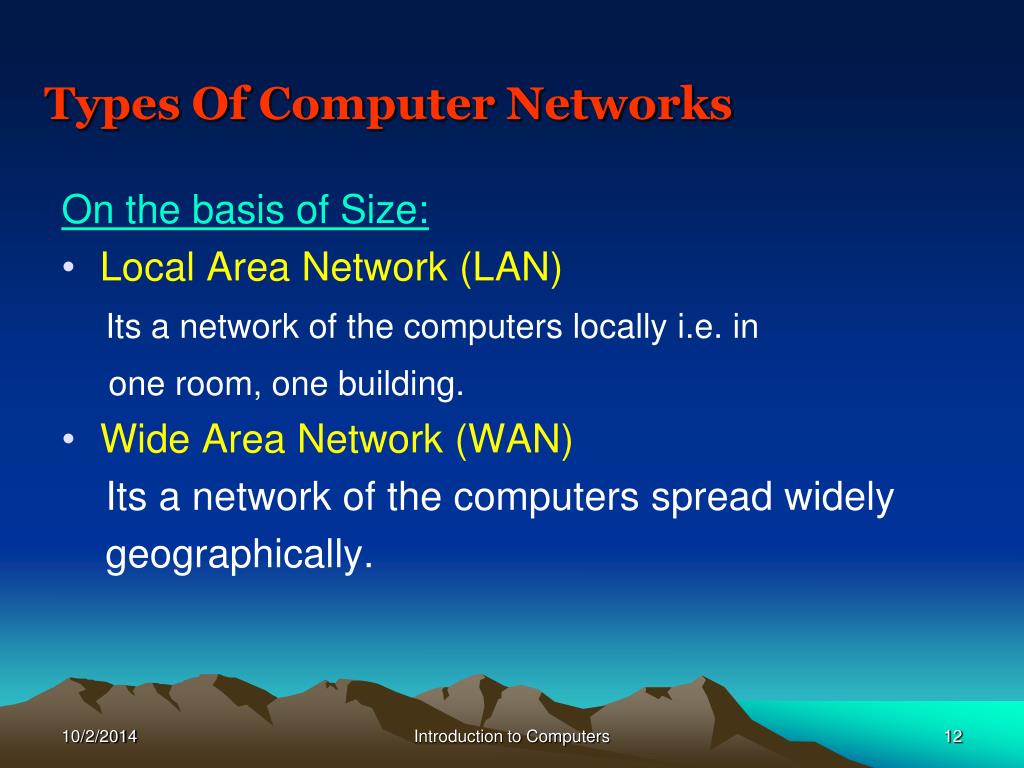 Types Of Computer Networks

On the basis of Size:

• Local Area Network (LAN)

Its a network of the computers locally i.e. in one room, one building.

• Wide Area Network (WAN)

Its a network of the computers spread widely geographically.

10/2/2014

Introduction to Computers

12